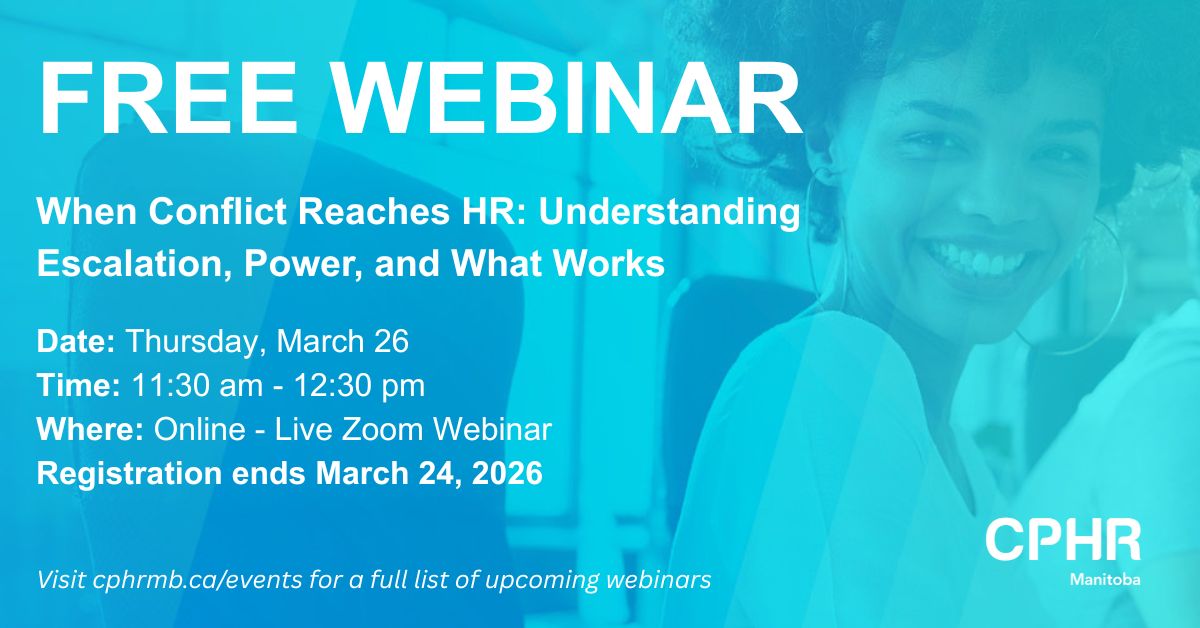 FREE WEBINAR

When Conflict Reaches HR: Understanding Escalation, Power, and What Works

Date: Thursday, March 26
Time: 11:30 am - 12:30 pm
Where: Online - Live Zoom Webinar
Registration ends March 24, 2026

Visit cphrmb.ca/events for a full list of upcoming webinars

CPHR
Manitoba